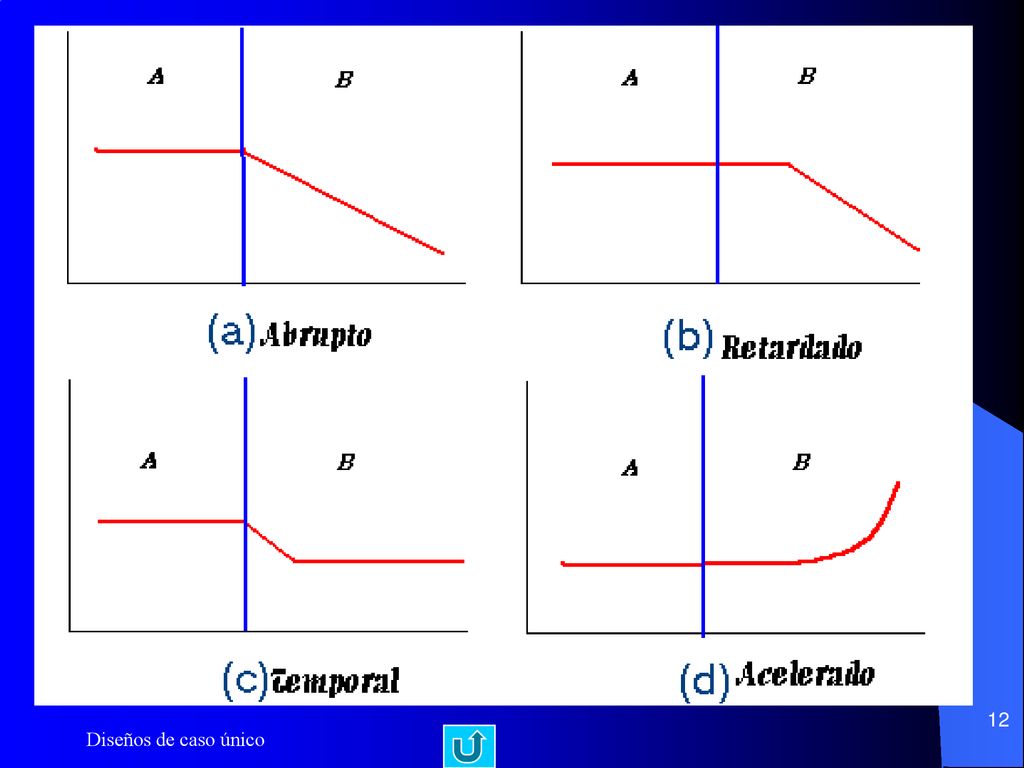 A

B

(a) Abrupto

A

B

(b) Retardado

A

B

(c) Temporal

A

B

(d) Acelerado

Diseños de caso único

12